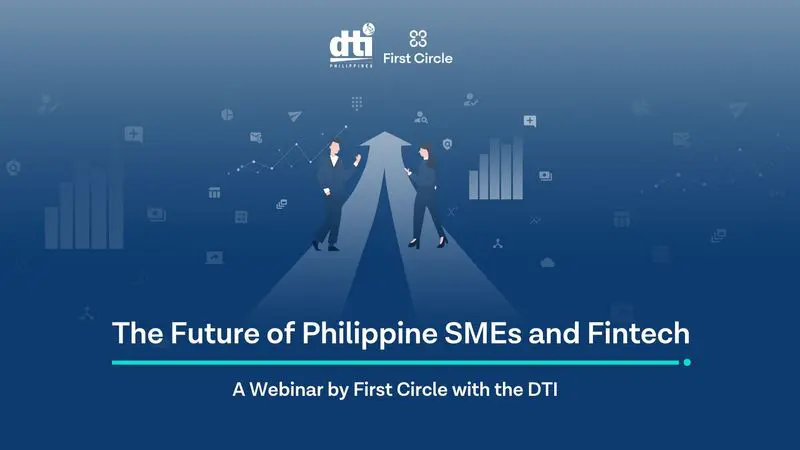 dti
PHILIPPINES

First Circle

The Future of Philippine SMEs and Fintech

A Webinar by First Circle with the DTI